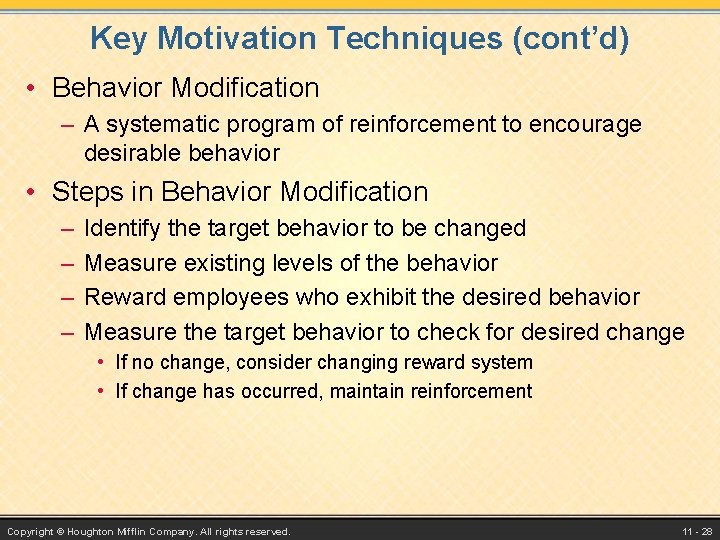 Key Motivation Techniques (cont'd)

• Behavior Modification
– A systematic program of reinforcement to encourage desirable behavior

• Steps in Behavior Modification
– Identify the target behavior to be changed
– Measure existing levels of the behavior
– Reward employees who exhibit the desired behavior
– Measure the target behavior to check for desired change
• If no change, consider changing reward system
• If change has occurred, maintain reinforcement

Copyright © Houghton Mifflin Company. All rights reserved.

11 - 28